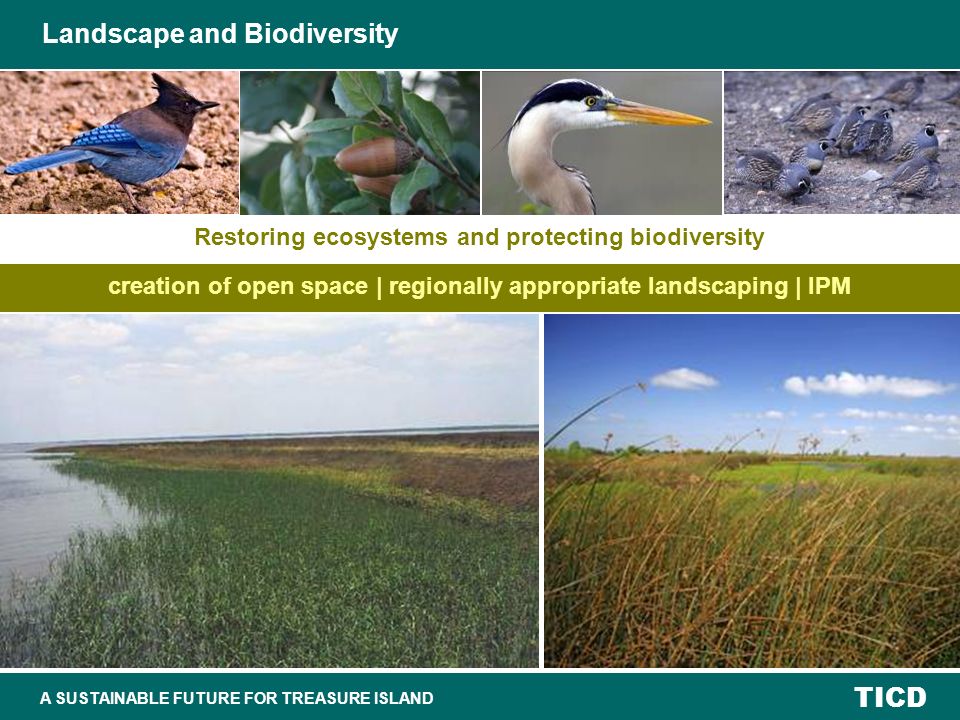 Landscape and Biodiversity

Restoring ecosystems and protecting biodiversity

creation of open space | regionally appropriate landscaping | IPM

A SUSTAINABLE FUTURE FOR TREASURE ISLAND

TICD